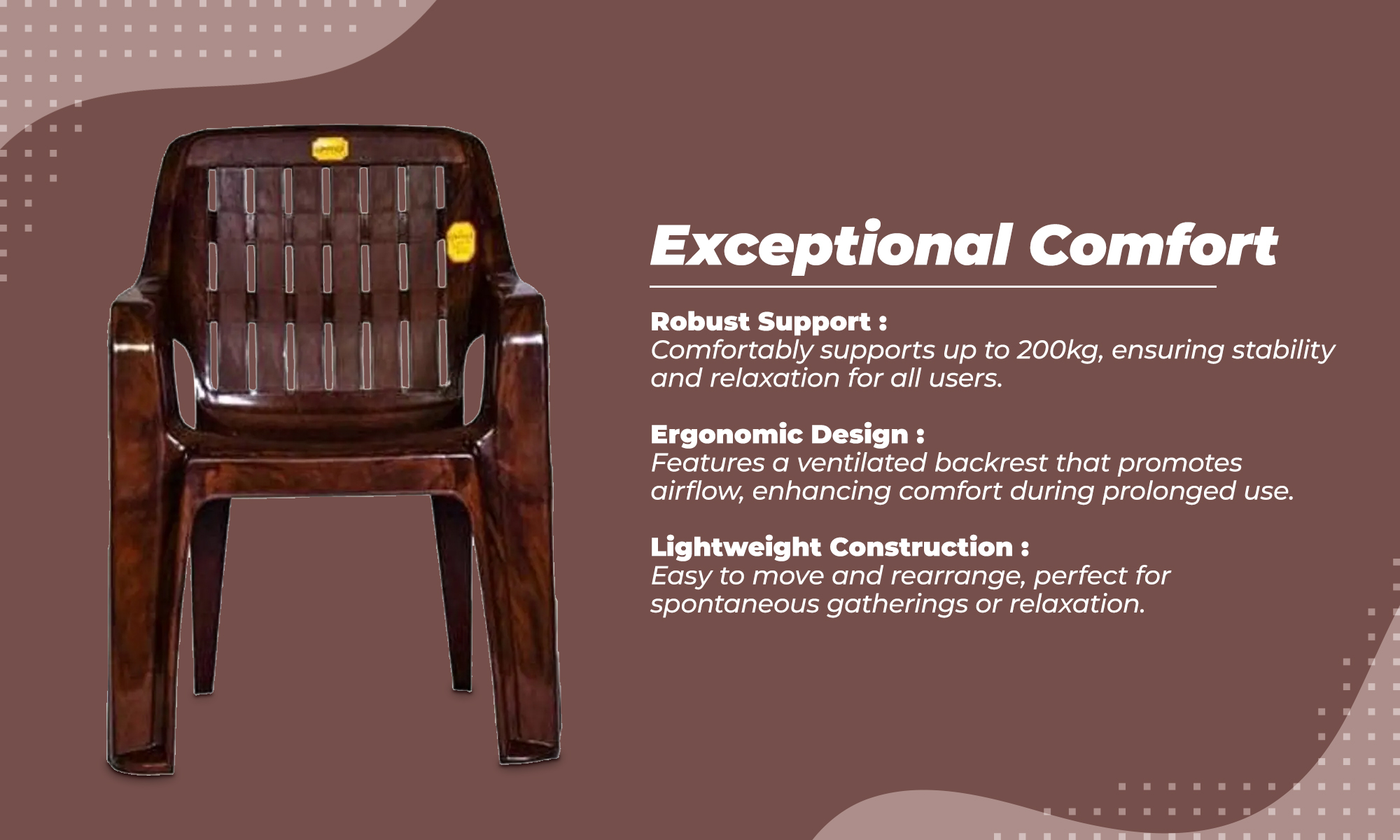 Exceptional Comfort

Robust Support :
Comfortably supports up to 200kg, ensuring stability and relaxation for all users.

Ergonomic Design :
Features a ventilated backrest that promotes airflow, enhancing comfort during prolonged use.

Lightweight Construction :
Easy to move and rearrange, perfect for spontaneous gatherings or relaxation.